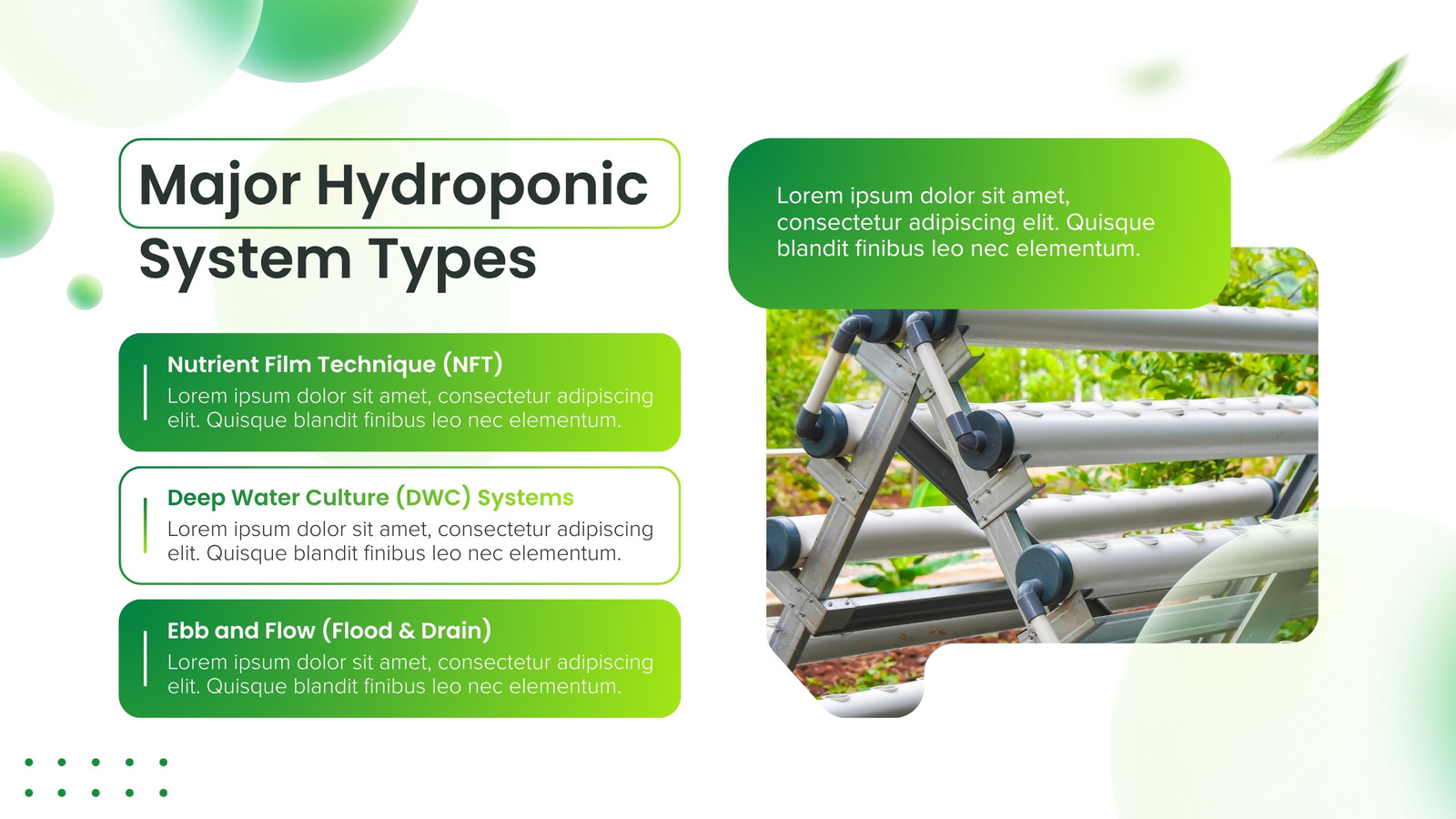 Major Hydroponic System Types

Nutrient Film Technique (NFT)
Lorem ipsum dolor sit amet, consectetur adipiscing elit. Quisque blandit finibus leo nec elementum.

Deep Water Culture (DWC) Systems
Lorem ipsum dolor sit amet, consectetur adipiscing elit. Quisque blandit finibus leo nec elementum.

Ebb and Flow (Flood & Drain)
Lorem ipsum dolor sit amet, consectetur adipiscing elit. Quisque blandit finibus leo nec elementum.

Lorem ipsum dolor sit amet, consectetur adipiscing elit. Quisque blandit finibus leo nec elementum.